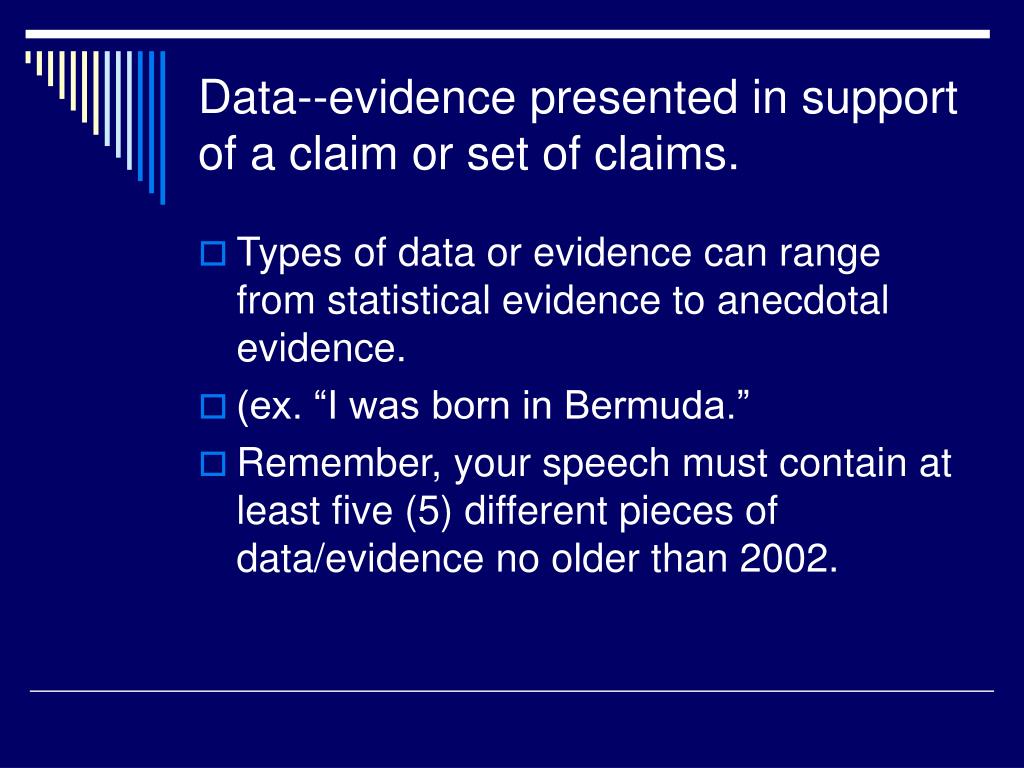 Data--evidence presented in support of a claim or set of claims.

Types of data or evidence can range from statistical evidence to anecdotal evidence.

(ex. “I was born in Bermuda.”

Remember, your speech must contain at least five (5) different pieces of data/evidence no older than 2002.